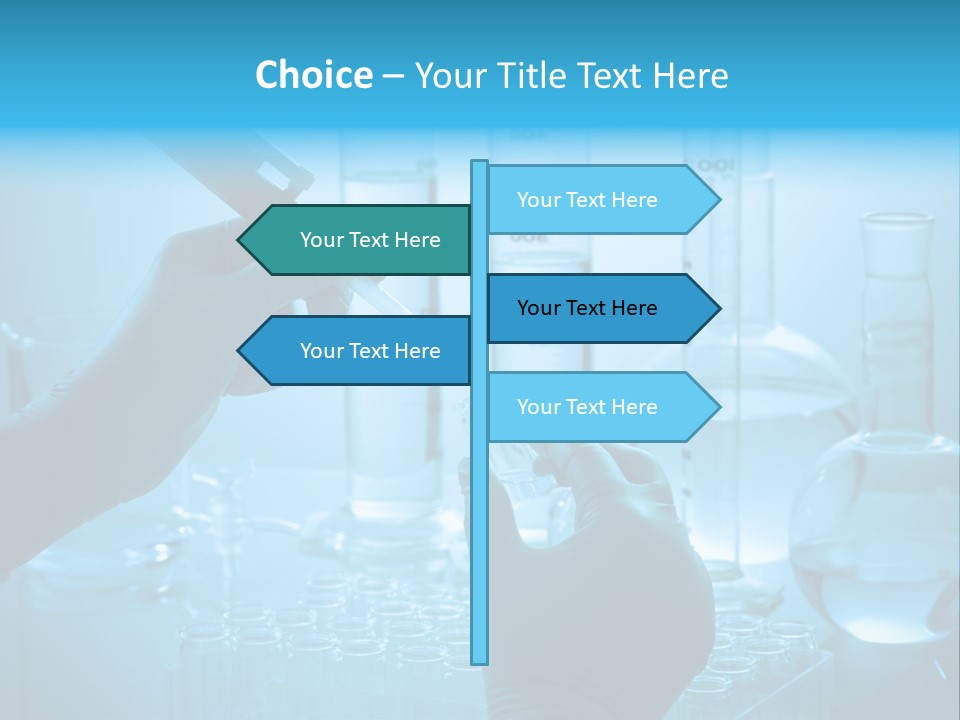 Choice – Your Title Text Here

Your Text Here

Your Text Here

Your Text Here

Your Text Here

Your Text Here